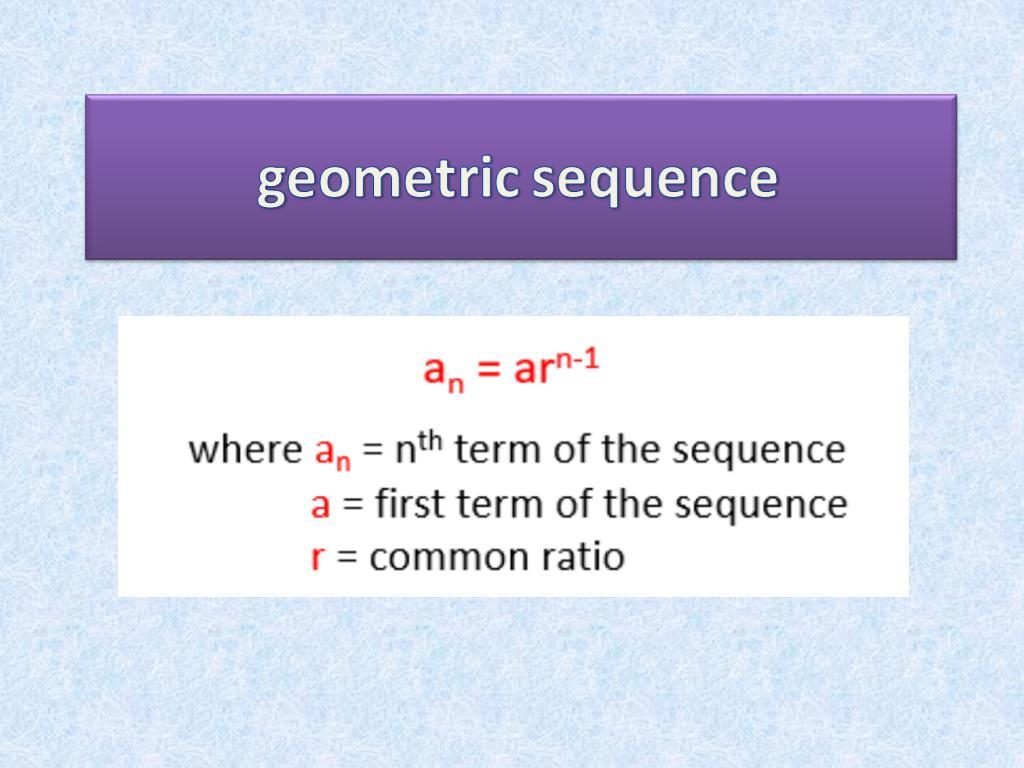 geometric sequence

$a_n = ar^{n-1}$

where $a_n$ = $n^{th}$ term of the sequence
$a$ = first term of the sequence
$r$ = common ratio